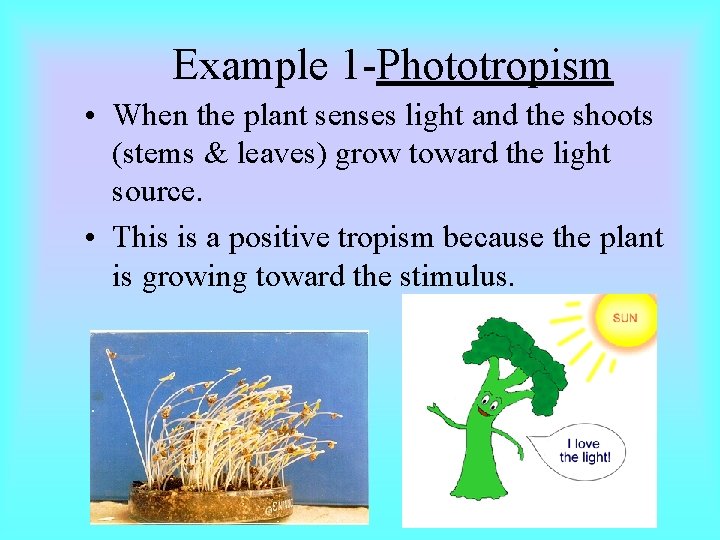 Example 1-Phototropism

• When the plant senses light and the shoots (stems & leaves) grow toward the light source.

• This is a positive tropism because the plant is growing toward the stimulus.

SUN

I love the light!